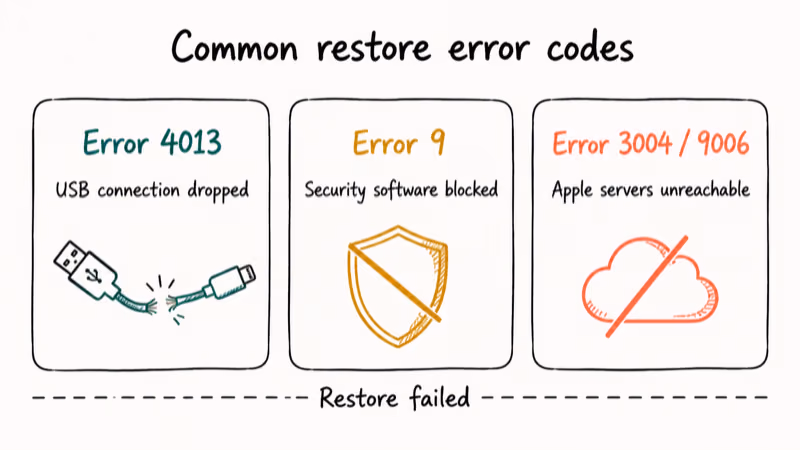 Common restore error codes

Error 4013
USB connection dropped

Error 9
Security software blocked

Error 3004 / 9006
Apple servers unreachable

Restore failed